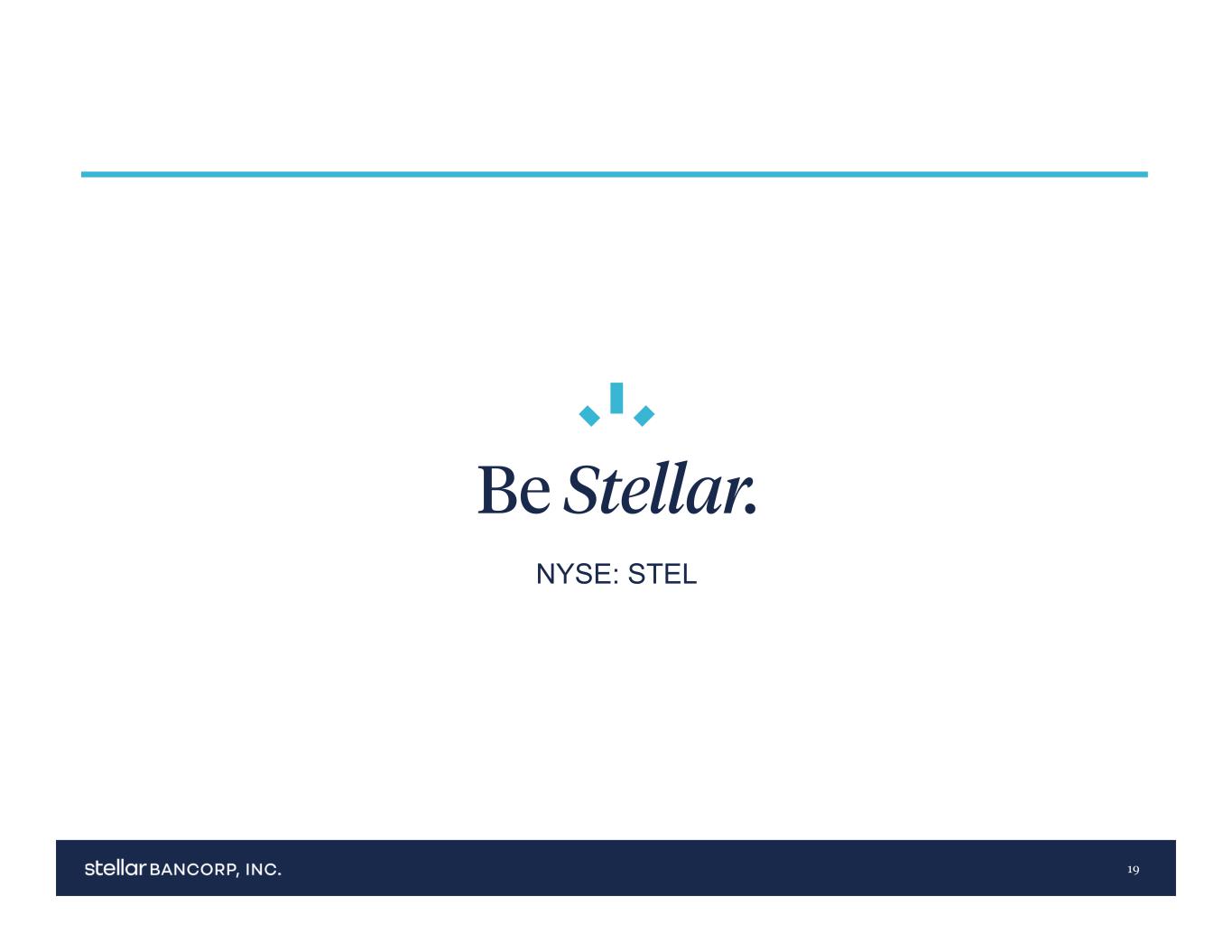 Be Stellar.

NYSE: STEL

stellar BANCORP, INC.

19